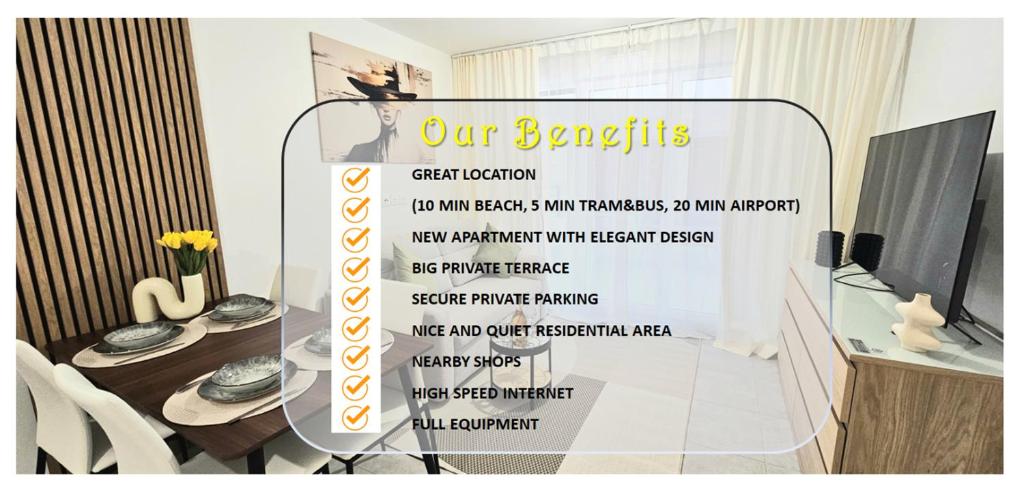 Our Benefits

GREAT LOCATION

(10 MIN BEACH, 5 MIN TRAM&BUS, 20 MIN AIRPORT)

NEW APARTMENT WITH ELEGANT DESIGN

BIG PRIVATE TERRACE

SECURE PRIVATE PARKING

NICE AND QUIET RESIDENTIAL AREA

NEARBY SHOPS

HIGH SPEED INTERNET

FULL EQUIPMENT